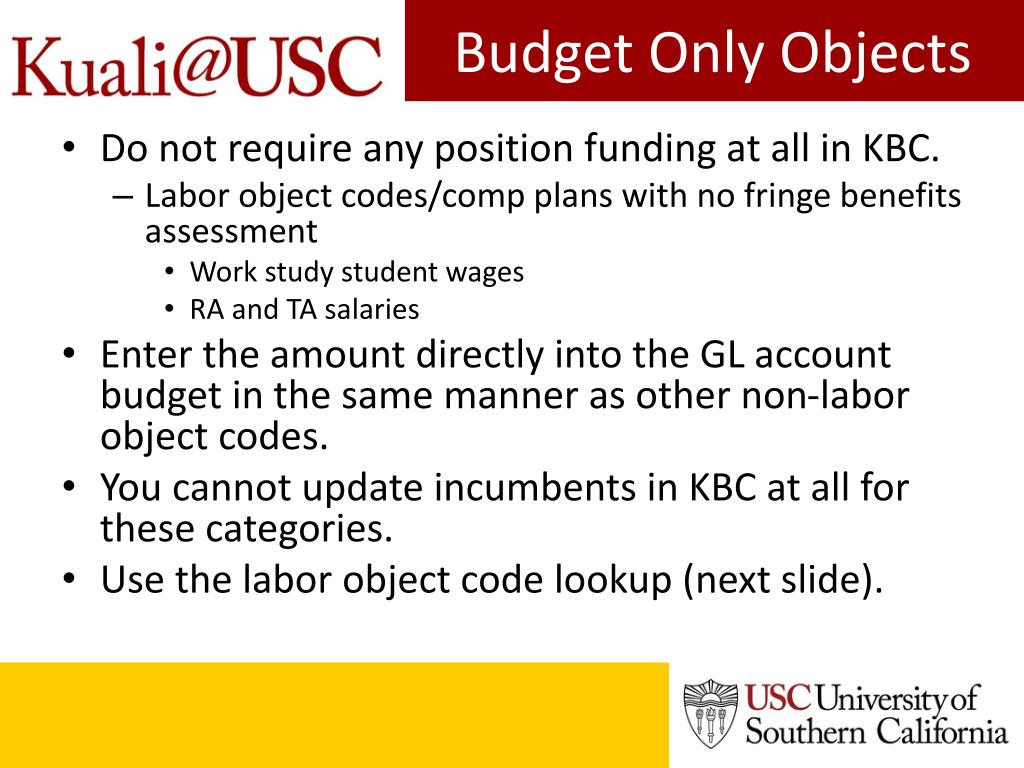 Kuali@USC

Budget Only Objects

• Do not require any position funding at all in KBC.
  – Labor object codes/comp plans with no fringe benefits assessment
    • Work study student wages
    • RA and TA salaries
• Enter the amount directly into the GL account budget in the same manner as other non-labor object codes.
• You cannot update incumbents in KBC at all for these categories.
• Use the labor object code lookup (next slide).

USC University of Southern California